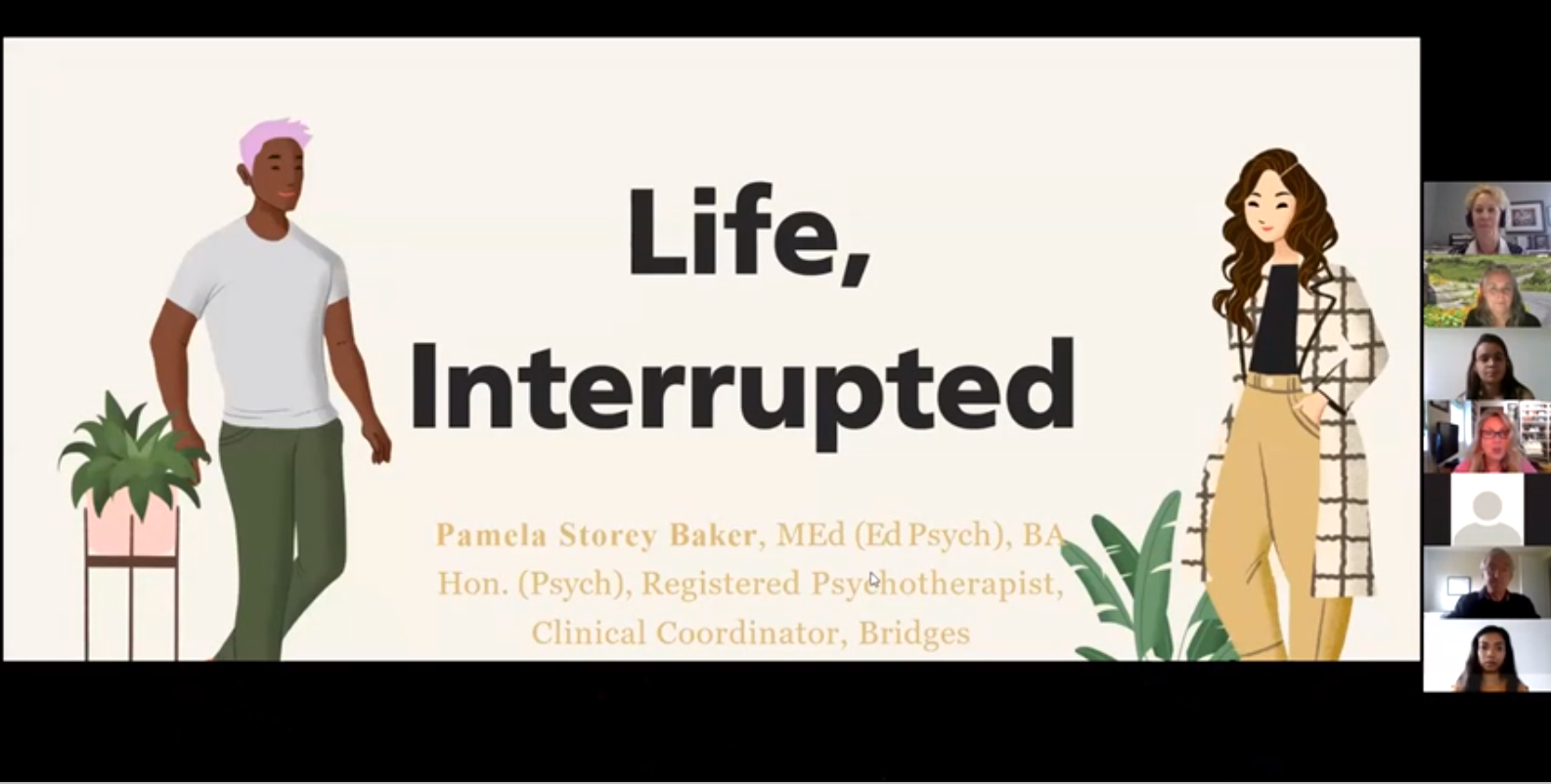 Life, Interrupted

Pamela Storey Baker, MEd (Ed Psych), BA Hon. (Psych), Registered Psychotherapist, Clinical Coordinator, Bridges